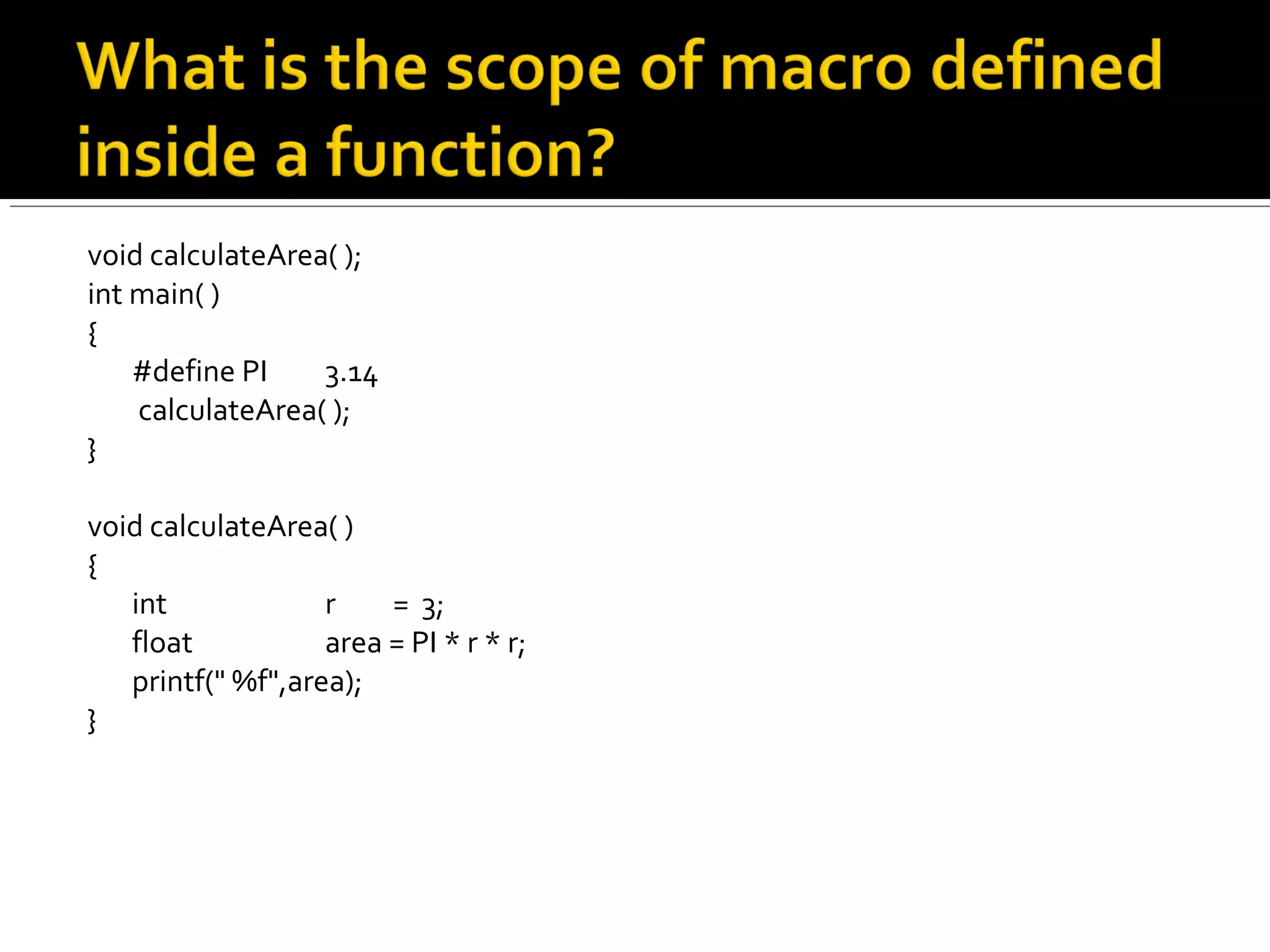 What is the scope of macro defined inside a function?

void calculateArea( );
int main( )
{
#define PI 3.14
calculateArea( );
}

void calculateArea( )
{
int r = 3;
float area = PI * r * r;
printf(" %f",area);
}